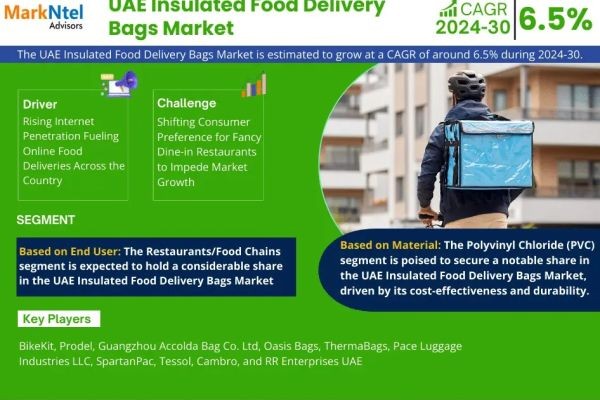 MarkNtel
Advisors

UAE Insulated Food Delivery Bags Market

CAGR
2024-30

6.5%

The UAE Insulated Food Delivery Bags Market is estimated to grow at a CAGR of around 6.5% during 2024-30.

Driver
Rising Internet Penetration Fueling Online Food Deliveries Across the Country

Challenge
Shifting Consumer Preference for Fancy Dine-in Restaurants to Impede Market Growth

SEGMENT

Based on End User: The Restaurants/Food Chains segment is expected to hold a considerable share in the UAE Insulated Food Delivery Bags Market

Based on Material: The Polyvinyl Chloride (PVC) segment is poised to secure a notable share in the UAE Insulated Food Delivery Bags Market, driven by its cost-effectiveness and durability.

Key Players

BikeKit, Prodel, Guangzhou Accolda Bag Co. Ltd, Oasis Bags, ThermaBags, Pace Luggage Industries LLC, SpartanPac, Tessol, Cambro, and RR Enterprises UAE